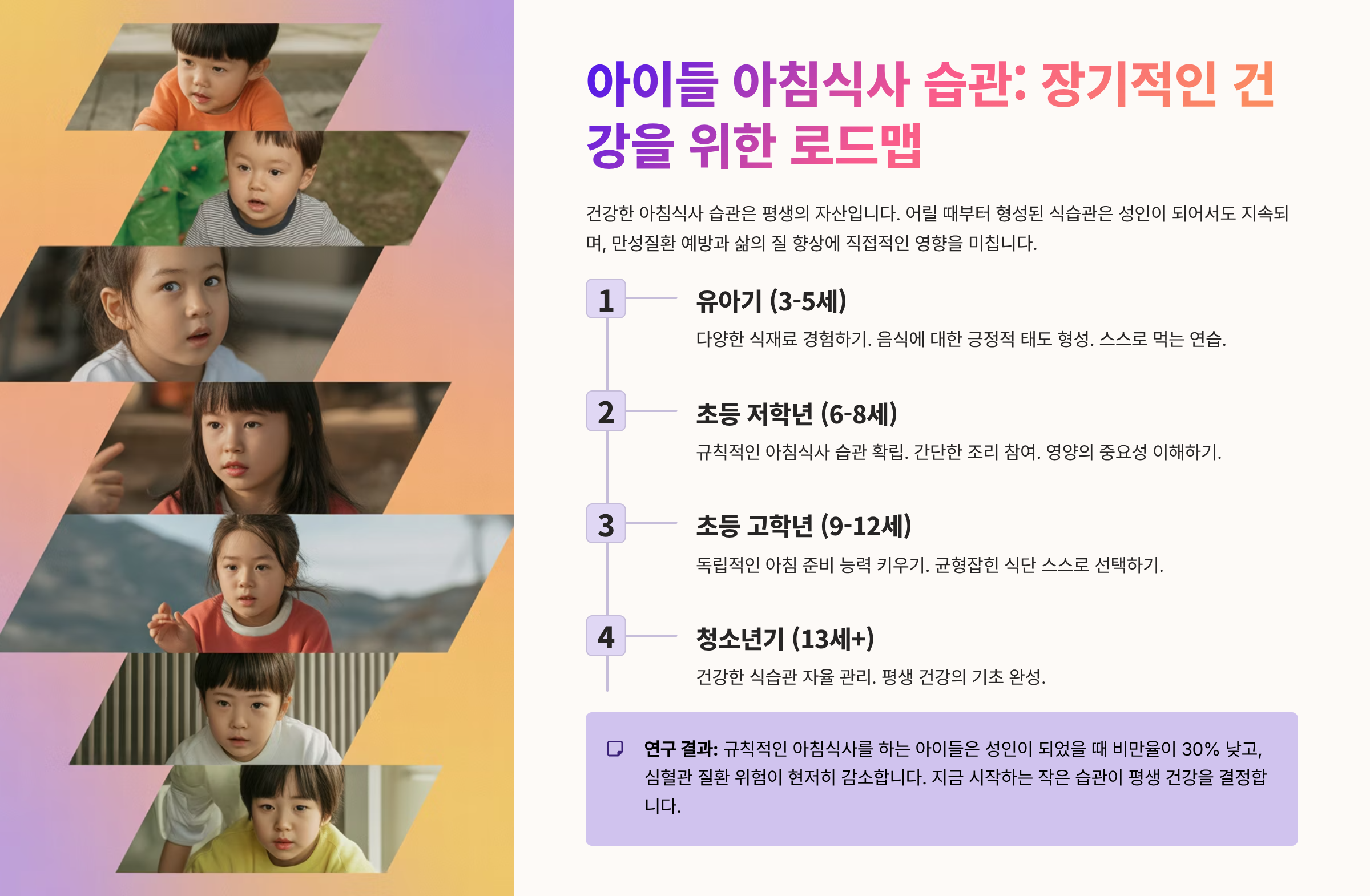 아이들 아침식사 습관: 장기적인 건강을 위한 로드맵

건강한 아침식사 습관은 평생의 자산입니다. 어릴 때부터 형성된 식습관은 성인이 되어서도 지속되며, 만성질환 예방과 삶의 질 향상에 직접적인 영향을 미칩니다.

1

유아기 (3-5세)

다양한 식재료 경험하기. 음식에 대한 긍정적 태도 형성. 스스로 먹는 연습.

2

초등 저학년 (6-8세)

규칙적인 아침식사 습관 확립. 간단한 조리 참여. 영양의 중요성 이해하기.

3

초등 고학년 (9-12세)

독립적인 아침 준비 능력 키우기. 균형잡힌 식단 스스로 선택하기.

4

청소년기 (13세+)

건강한 식습관 자율 관리. 평생 건강의 기초 완성.

연구 결과: 규칙적인 아침식사를 하는 아이들은 성인이 되었을 때 비만율이 30% 낮고, 심혈관 질환 위험이 현저히 감소합니다. 지금 시작하는 작은 습관이 평생 건강을 결정합니다.